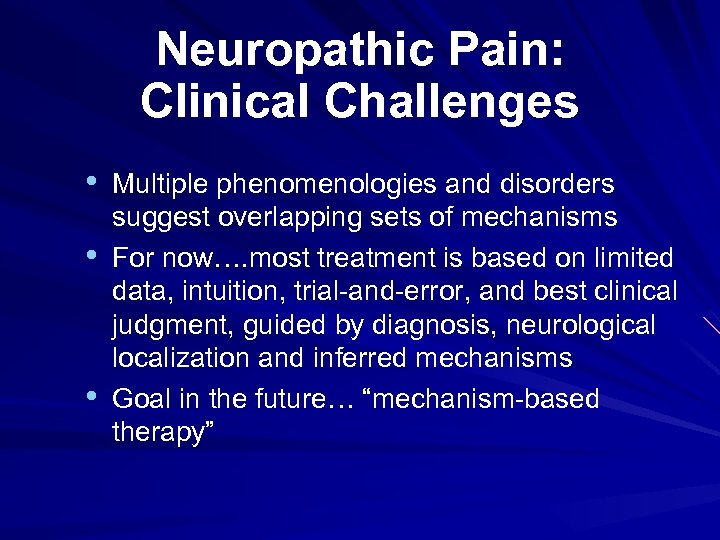 Neuropathic Pain: Clinical Challenges

• Multiple phenomenologies and disorders suggest overlapping sets of mechanisms
• For now….most treatment is based on limited data, intuition, trial-and-error, and best clinical judgment, guided by diagnosis, neurological localization and inferred mechanisms
• Goal in the future… “mechanism-based therapy”